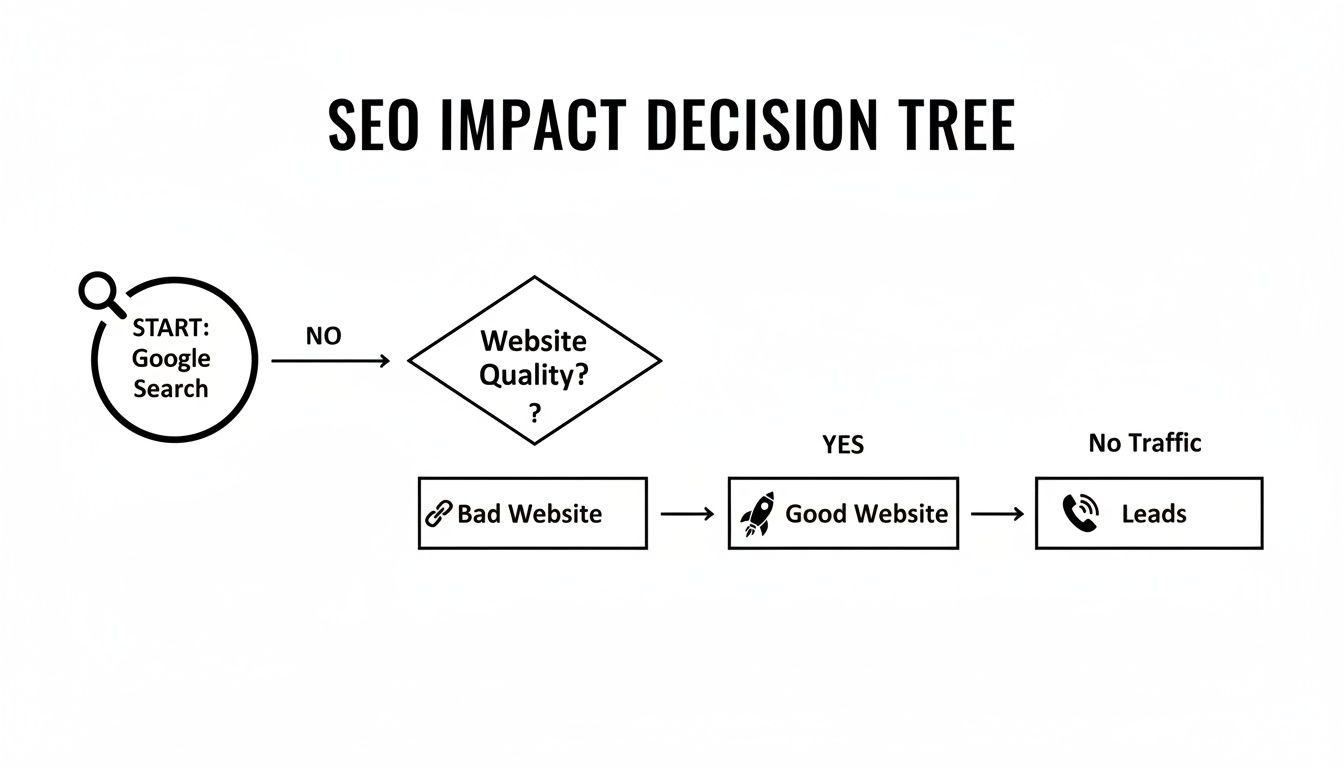 SEO IMPACT DECISION TREE

START: Google Search

NO

Website Quality?
?

YES

No Traffic

Bad Website

Good Website

Leads